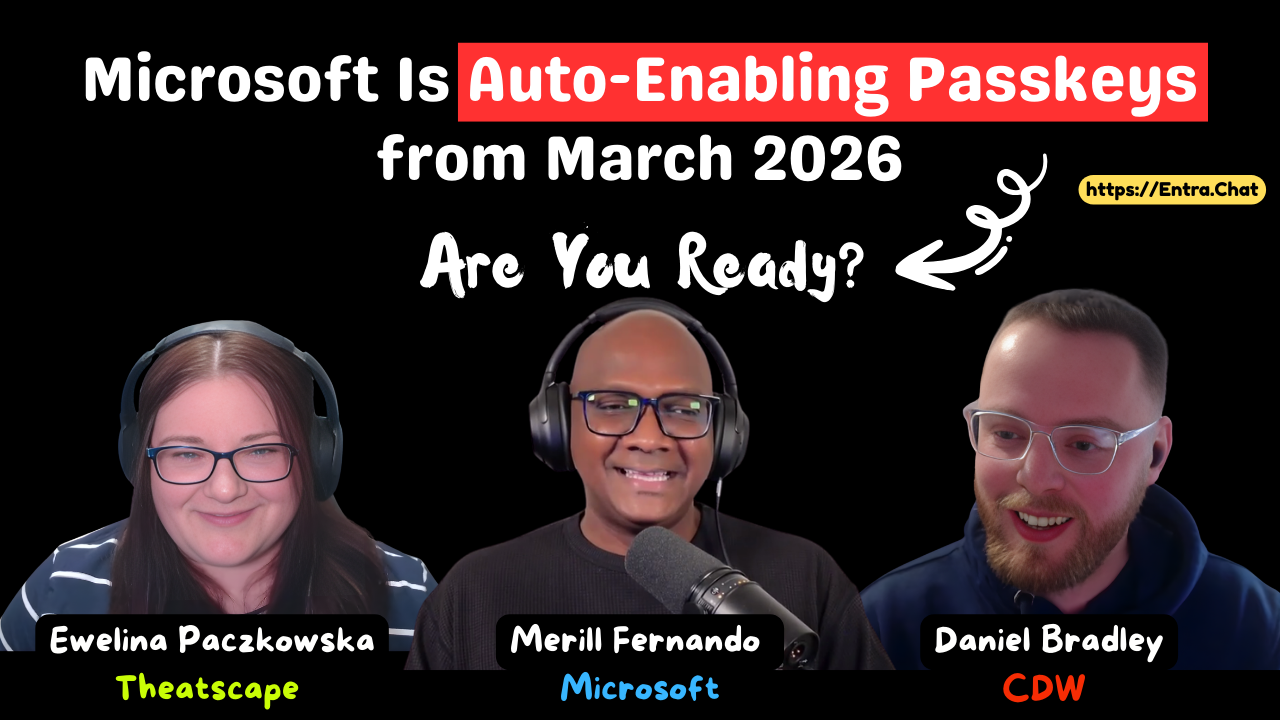 Microsoft Is Auto-Enabling Passkeys from March 2026

https://Entra.Chat

Are You Ready?

Ewelina Paczkowska
Theatscape

Merill Fernando
Microsoft

Daniel Bradley
CDW